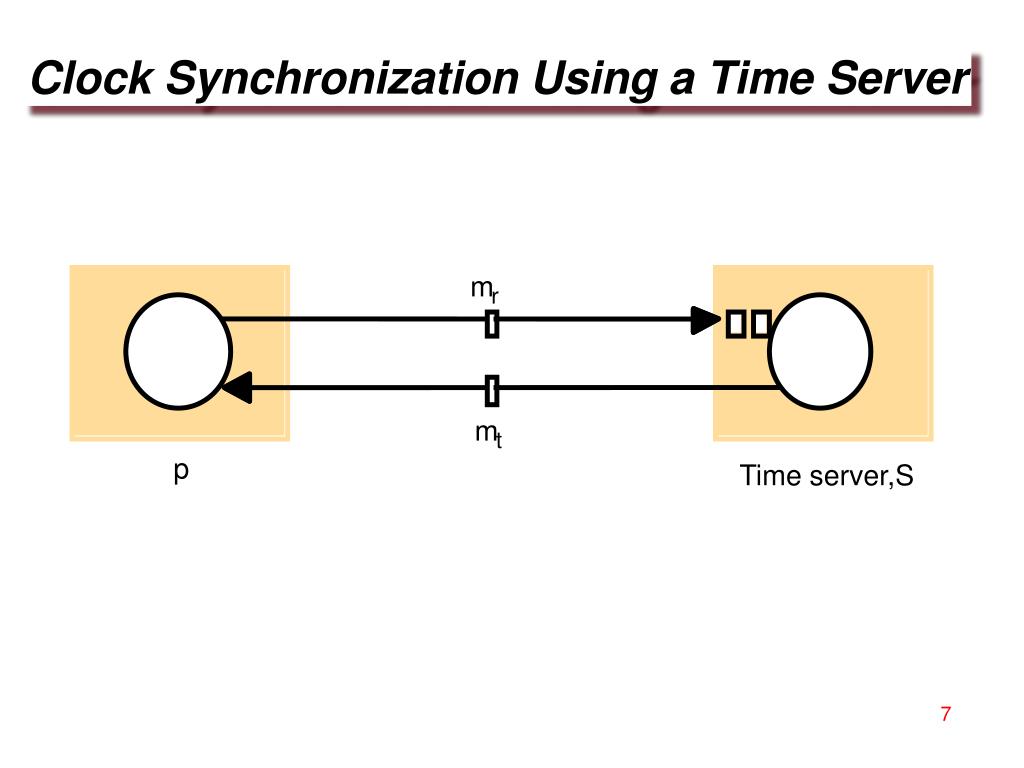 Clock Synchronization Using a Time Server

$m_r$

$m_t$

p

Time server,S

7